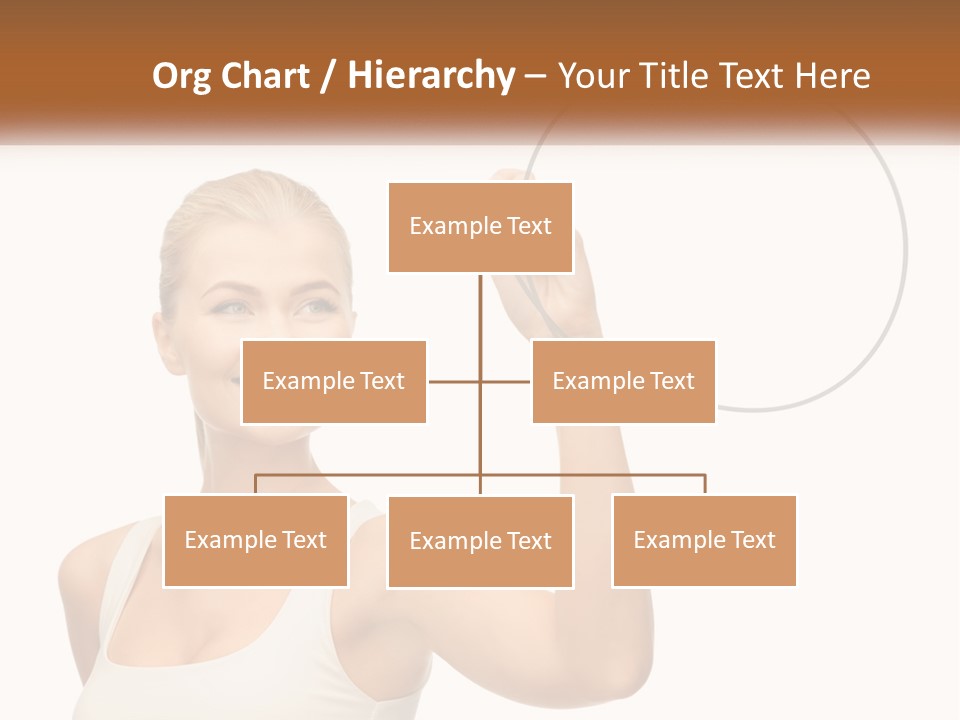 Org Chart / Hierarchy – Your Title Text Here

Example Text

Example Text

Example Text

Example Text

Example Text

Example Text